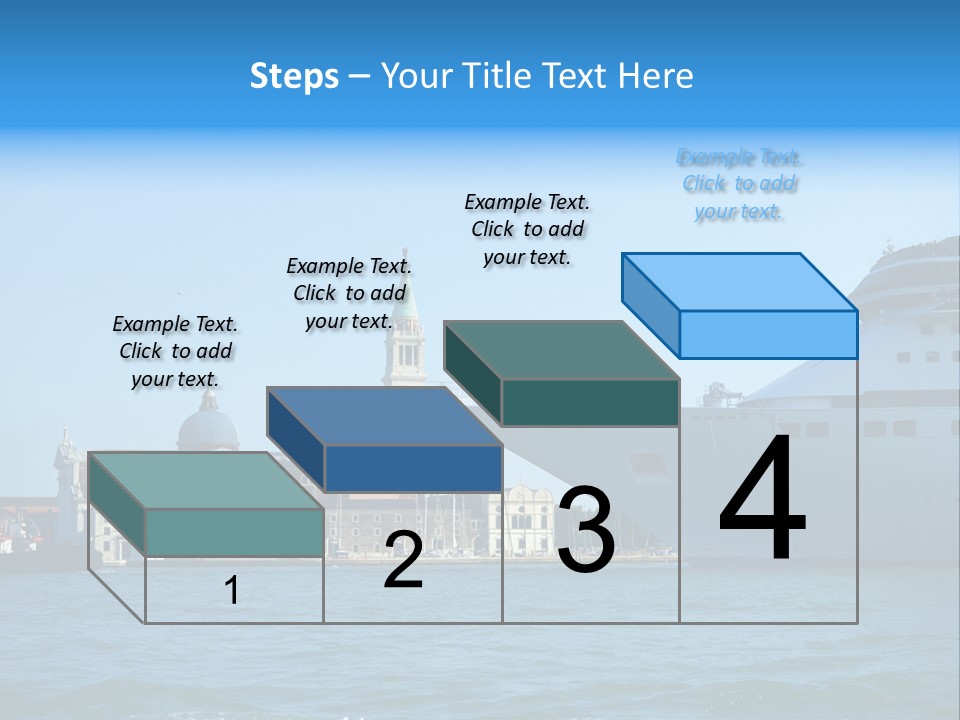 Steps – Your Title Text Here

Example Text. Click to add your text.

Example Text. Click to add your text.

Example Text. Click to add your text.

Example Text. Click to add your text.

1

2

3

4